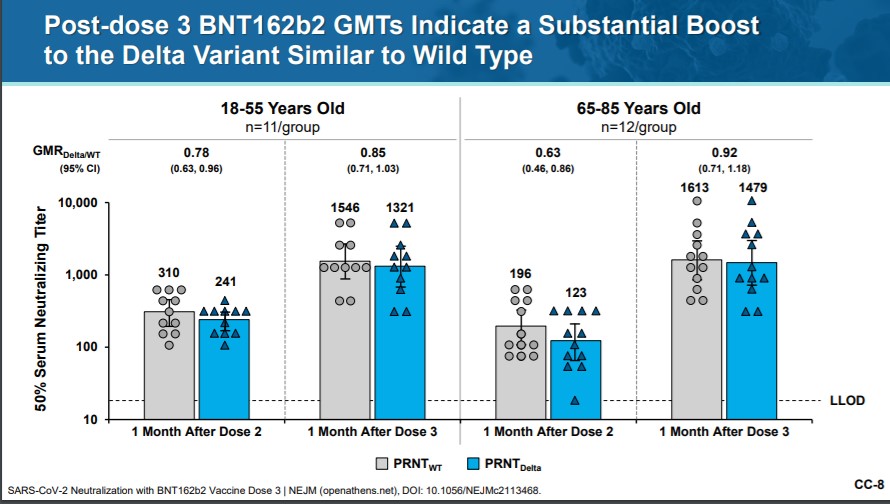 Post-dose 3 BNT162b2 GMTs Indicate a Substantial Boost to the Delta Variant Similar to Wild Type

18-55 Years Old
n=11/group

65-85 Years Old
n=12/group

$GMR_{Delta/WT}$
(95% CI)

0.78
(0.63, 0.96)

0.85
(0.71, 1.03)

0.63
(0.46, 0.86)

0.92
(0.71, 1.18)

50% Serum Neutralizing Titer

10,000
1,000
100
10

310
241
1546
1321
196
123
1613
1479

LLOD

1 Month After Dose 2
1 Month After Dose 3
1 Month After Dose 2
1 Month After Dose 3

$PRNT_{WT}$
$PRNT_{Delta}$

SARS-CoV-2 Neutralization with BNT162b2 Vaccine Dose 3 | NEJM (openathens.net), DOI: 10.1056/NEJMc2113468.

CC-8